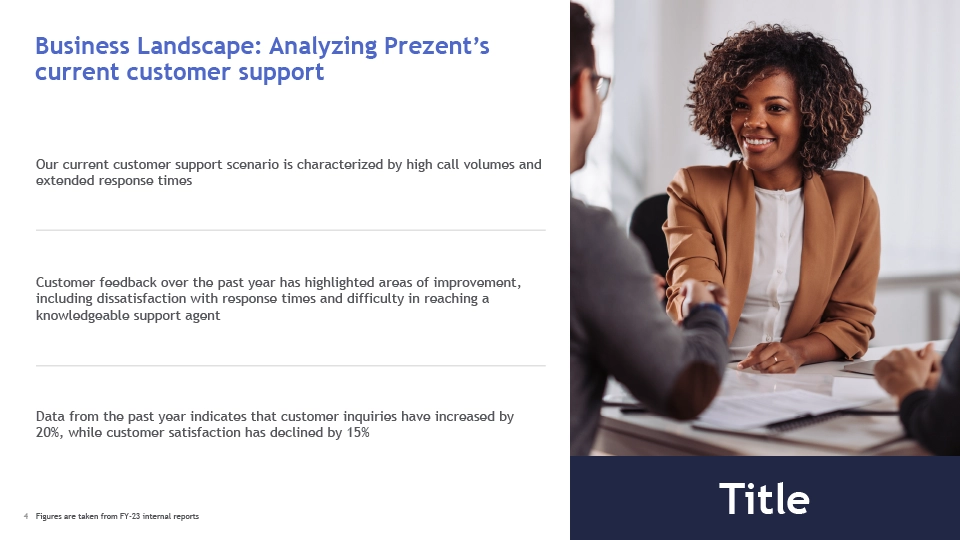 Business Landscape: Analyzing Prezent's current customer support

Our current customer support scenario is characterized by high call volumes and extended response times

Customer feedback over the past year has highlighted areas of improvement, including dissatisfaction with response times and difficulty in reaching a knowledgeable support agent

Data from the past year indicates that customer inquiries have increased by 20%, while customer satisfaction has declined by 15%

4 Figures are taken from FY-23 internal reports

Title